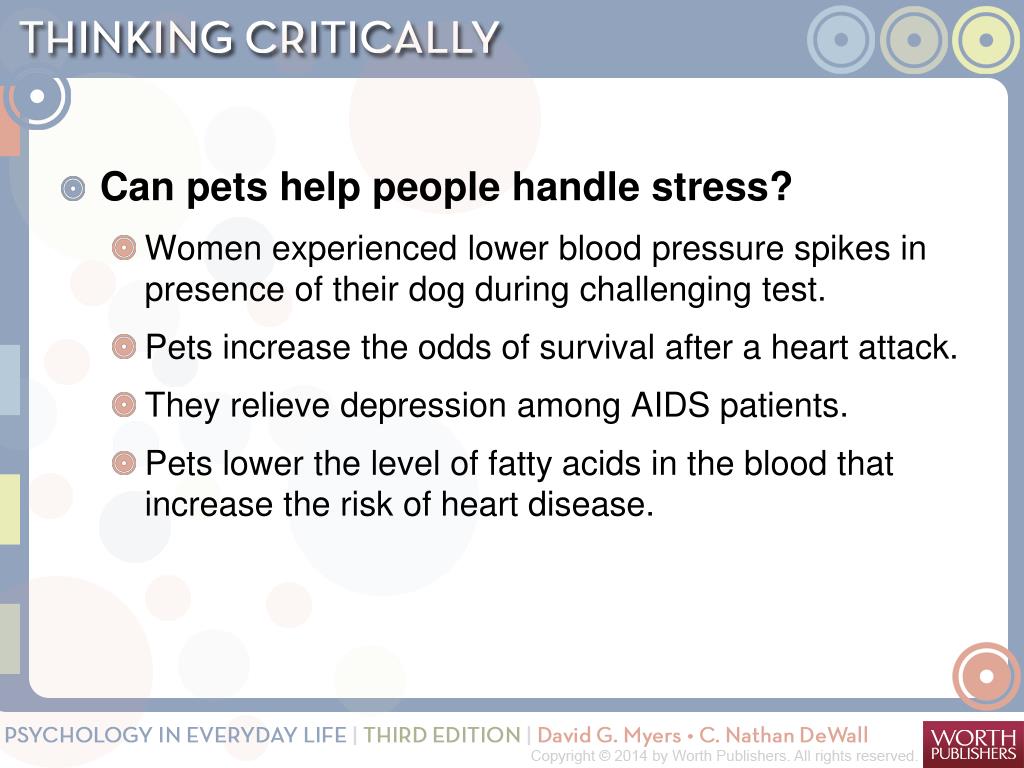 THINKING CRITICALLY

Can pets help people handle stress?

Women experienced lower blood pressure spikes in presence of their dog during challenging test.

Pets increase the odds of survival after a heart attack.

They relieve depression among AIDS patients.

Pets lower the level of fatty acids in the blood that increase the risk of heart disease.

PSYCHOLOGY IN EVERYDAY LIFE | THIRD EDITION | David G. Myers • C. Nathan DeWall
Copyright © 2014 by Worth Publishers. All rights reserved.
WORTH PUBLISHERS